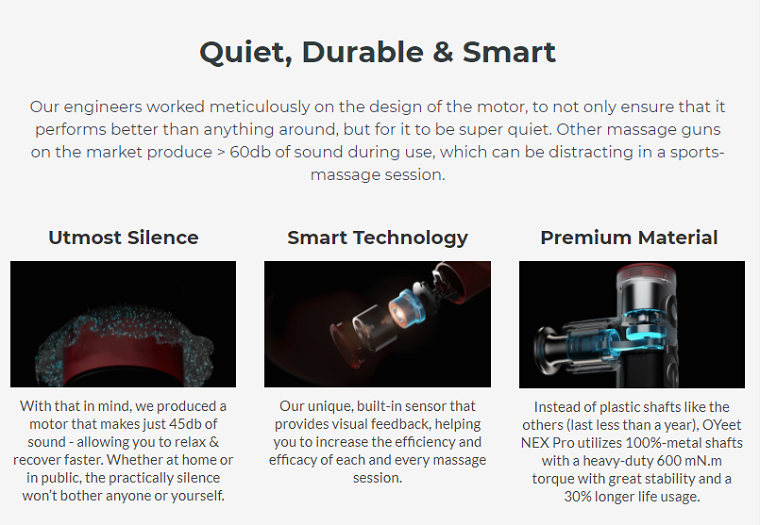 Quiet, Durable & Smart

Our engineers worked meticulously on the design of the motor, to not only ensure that it performs better than anything around, but for it to be super quiet. Other massage guns on the market produce > 60db of sound during use, which can be distracting in a sports-massage session.

Utmost Silence

With that in mind, we produced a motor that makes just 45db of sound - allowing you to relax & recover faster. Whether at home or in public, the practically silence won't bother anyone or yourself.

Smart Technology

Our unique, built-in sensor that provides visual feedback, helping you to increase the efficiency and efficacy of each and every massage session.

Premium Material

Instead of plastic shafts like the others (last less than a year), OYeet NEX Pro utilizes 100%-metal shafts with a heavy-duty 600 mN.m torque with great stability and a 30% longer life usage.